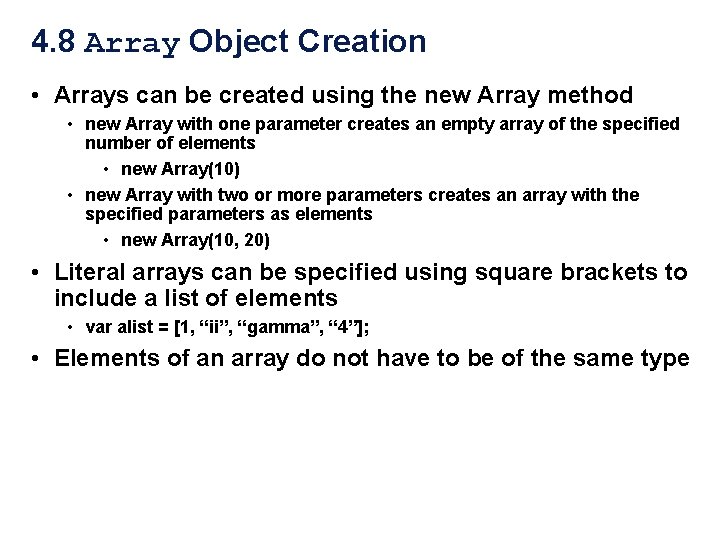 4.8 Array Object Creation

• Arrays can be created using the new Array method
  • new Array with one parameter creates an empty array of the specified number of elements
    • new Array(10)
  • new Array with two or more parameters creates an array with the specified parameters as elements
    • new Array(10, 20)
• Literal arrays can be specified using square brackets to include a list of elements
  • var alist = [1, “ii”, “gamma”, “4”];
• Elements of an array do not have to be of the same type